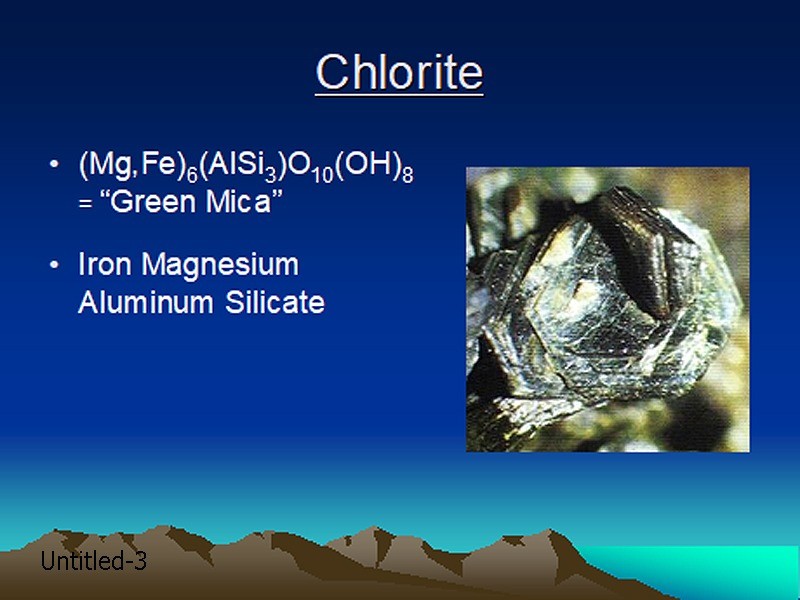 Chlorite

• $(Mg,Fe)_6(AlSi_3)O_{10}(OH)_8$ = "Green Mica"

• Iron Magnesium Aluminum Silicate

Untitled-3